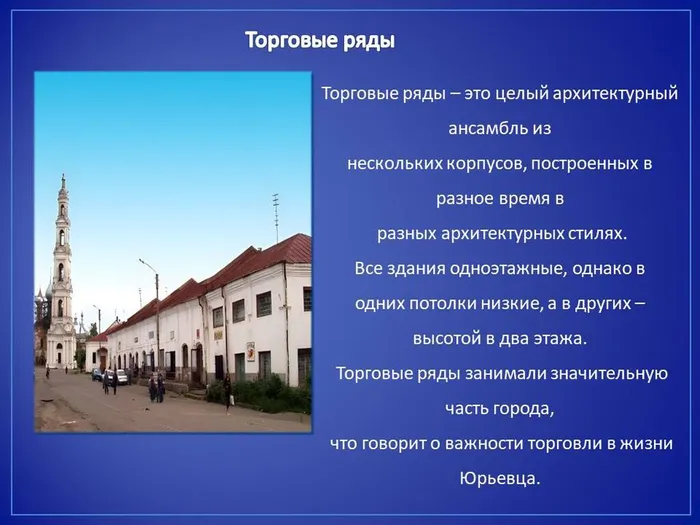 Торговые ряды

Торговые ряды – это целый архитектурный ансамбль из нескольких корпусов, построенных в разное время в разных архитектурных стилях.
Все здания одноэтажные, однако в одних потолки низкие, а в других – высотой в два этажа.
Торговые ряды занимали значительную часть города, что говорит о важности торговли в жизни Юрьевца.